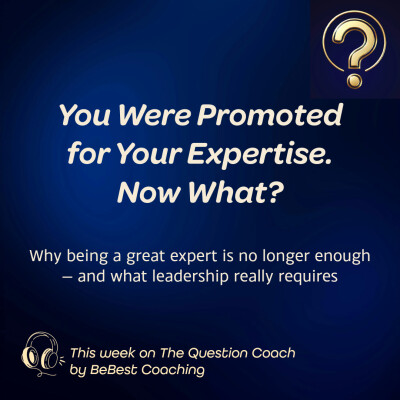 ?

You Were Promoted for Your Expertise. Now What?

Why being a great expert is no longer enough – and what leadership really requires

This week on The Question Coach by BeBest Coaching